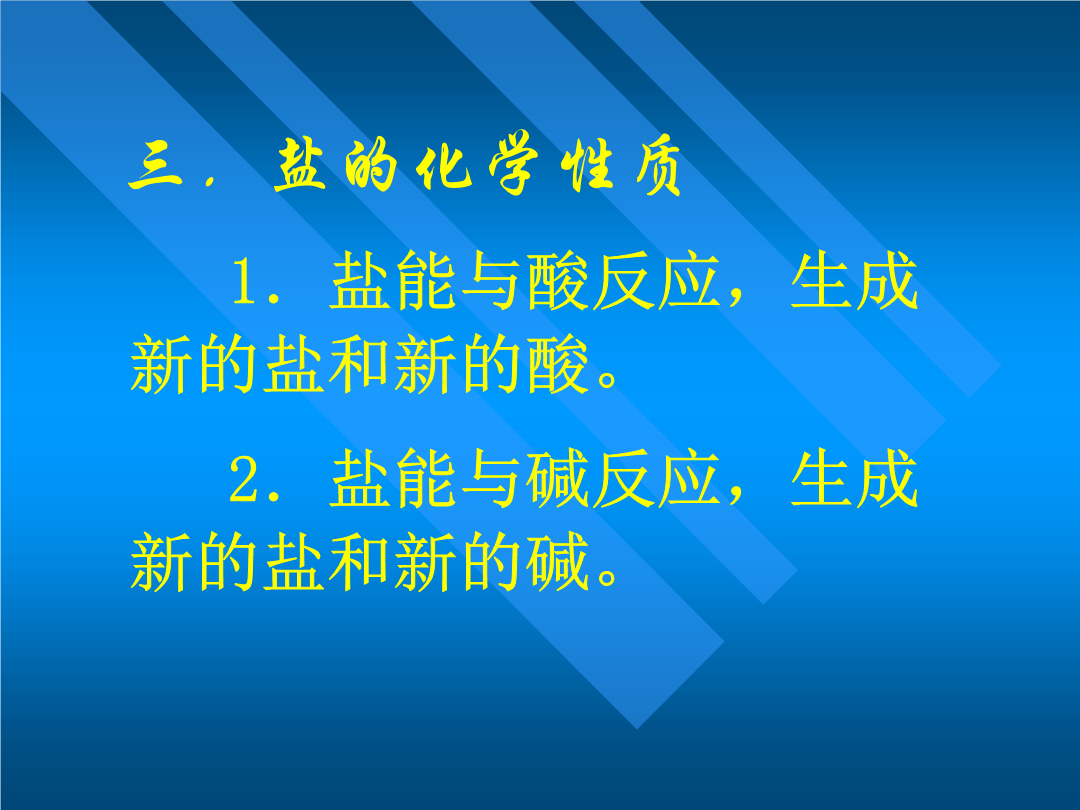 三．盐的化学性质

1．盐能与酸反应，生成新的盐和新的酸。

2．盐能与碱反应，生成新的盐和新的碱。